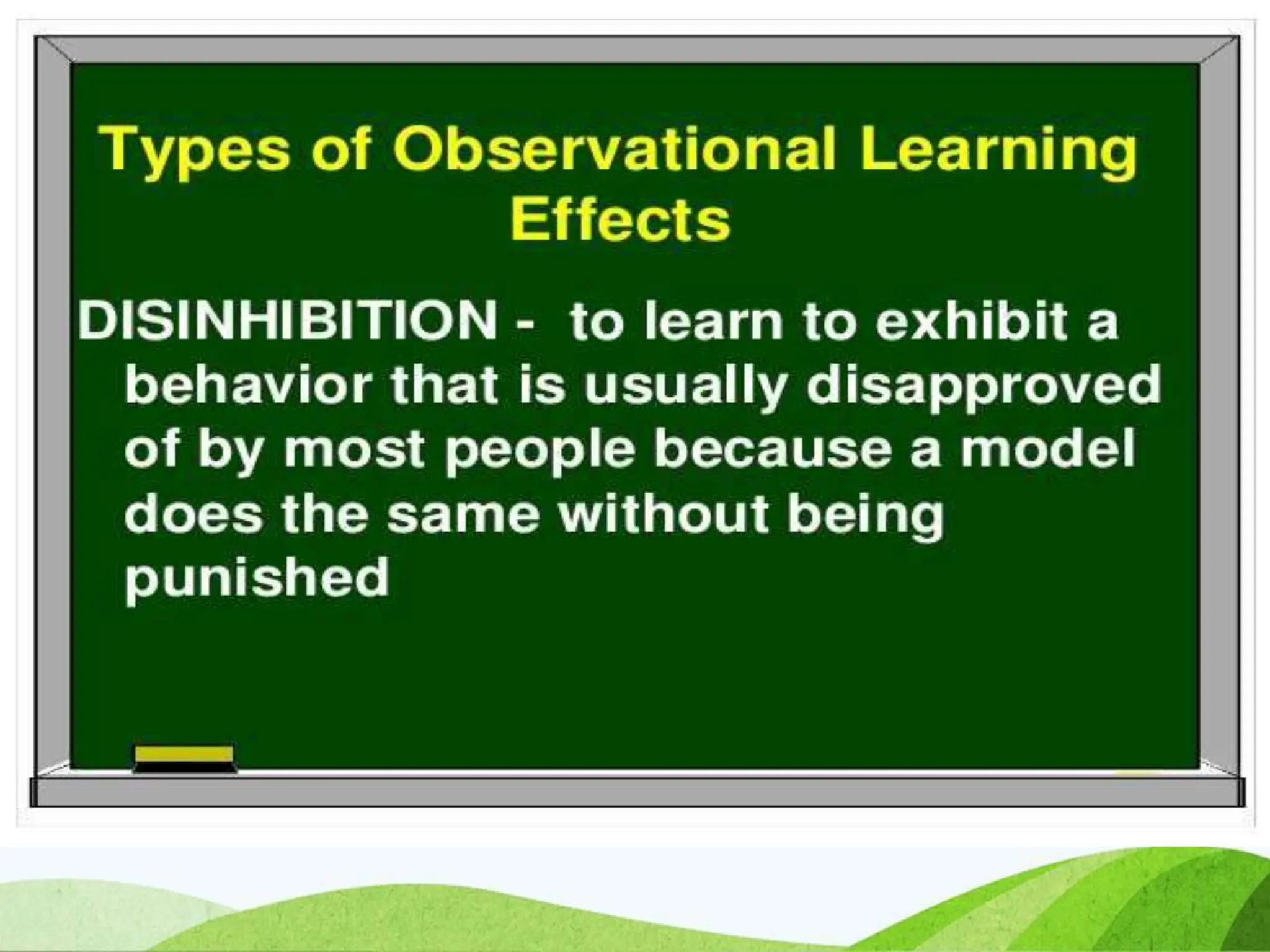 Types of Observational Learning Effects

DISINHIBITION - to learn to exhibit a behavior that is usually disapproved of by most people because a model does the same without being punished